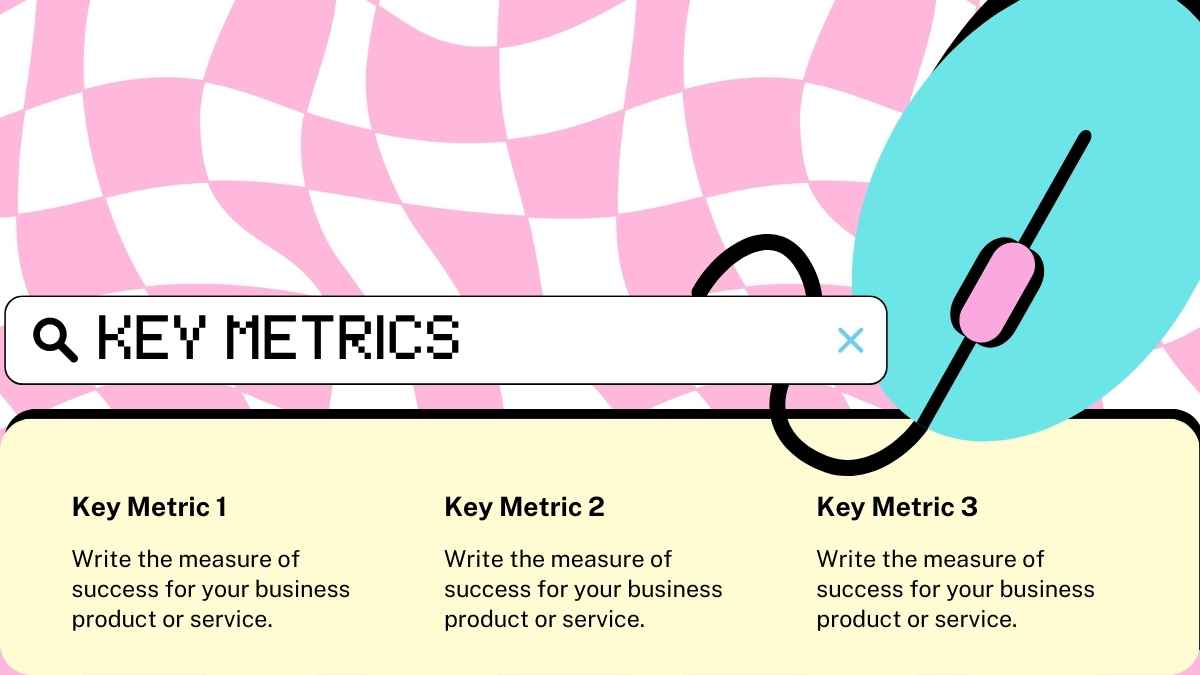 KEY METRICS

Key Metric 1

Write the measure of success for your business product or service.

Key Metric 2

Write the measure of success for your business product or service.

Key Metric 3

Write the measure of success for your business product or service.